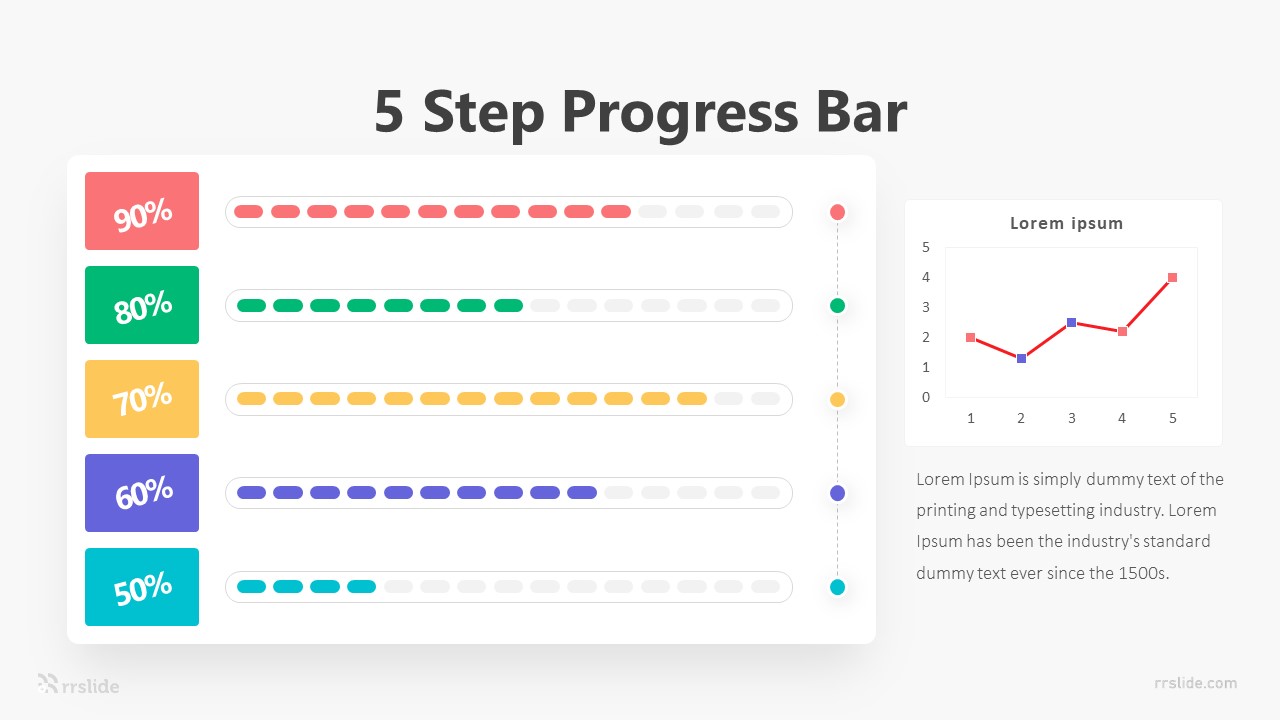 5 Step Progress Bar

90%

80%

70%

60%

50%

Lorem ipsum

5
4
3
2
1
0

1 2 3 4 5

Lorem Ipsum is simply dummy text of the printing and typesetting industry. Lorem Ipsum has been the industry's standard dummy text ever since the 1500s.

rrslide

rrslide.com